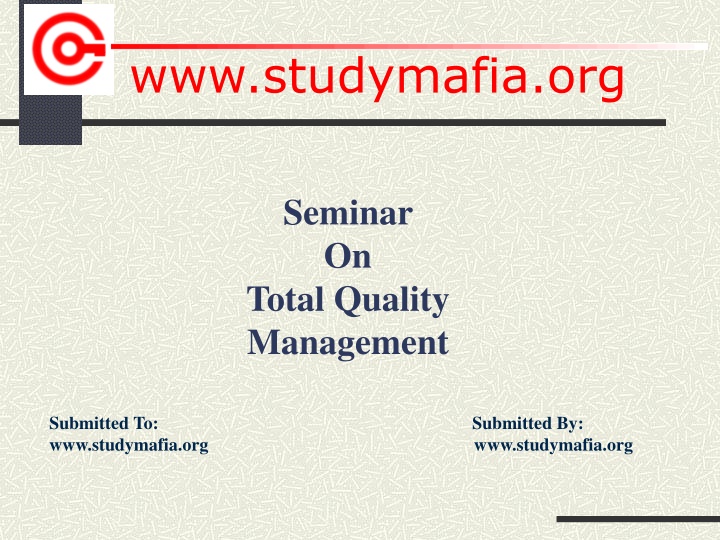 www.studymafia.org

Seminar
On
Total Quality
Management

Submitted To:
www.studymafia.org

Submitted By:
www.studymafia.org